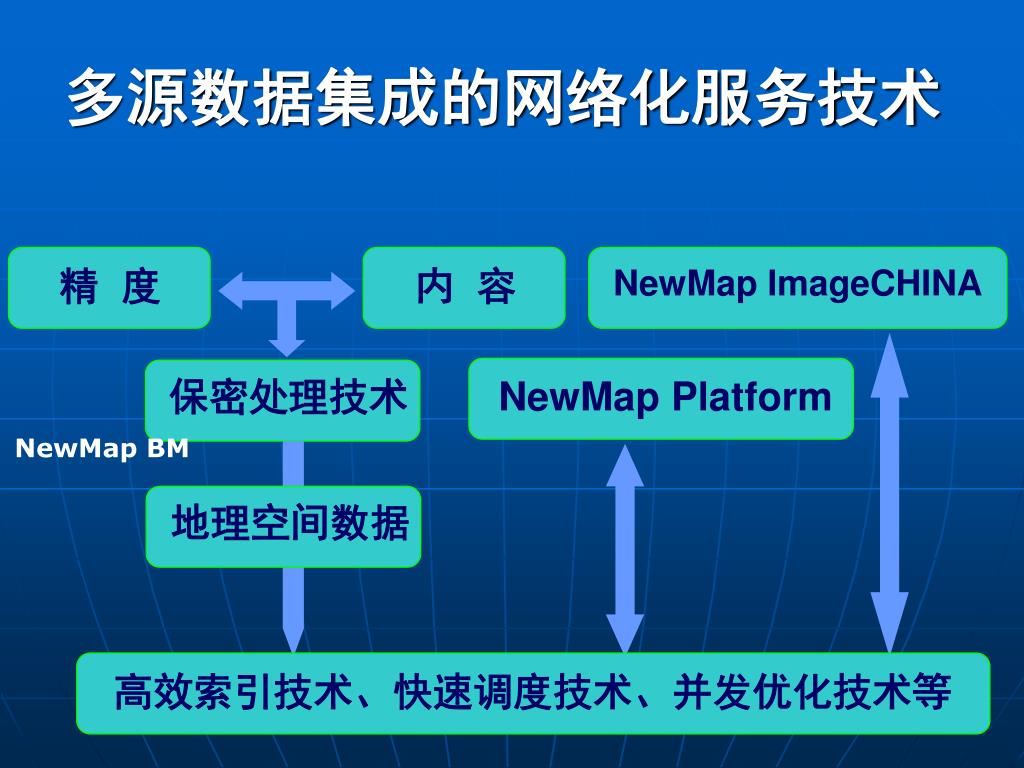 多源数据集成的网络化服务技术

精 度

内 容

NewMap ImageCHINA

保密处理技术

NewMap Platform

NewMap BM

地理空间数据

高效索引技术、快速调度技术、并发优化技术等